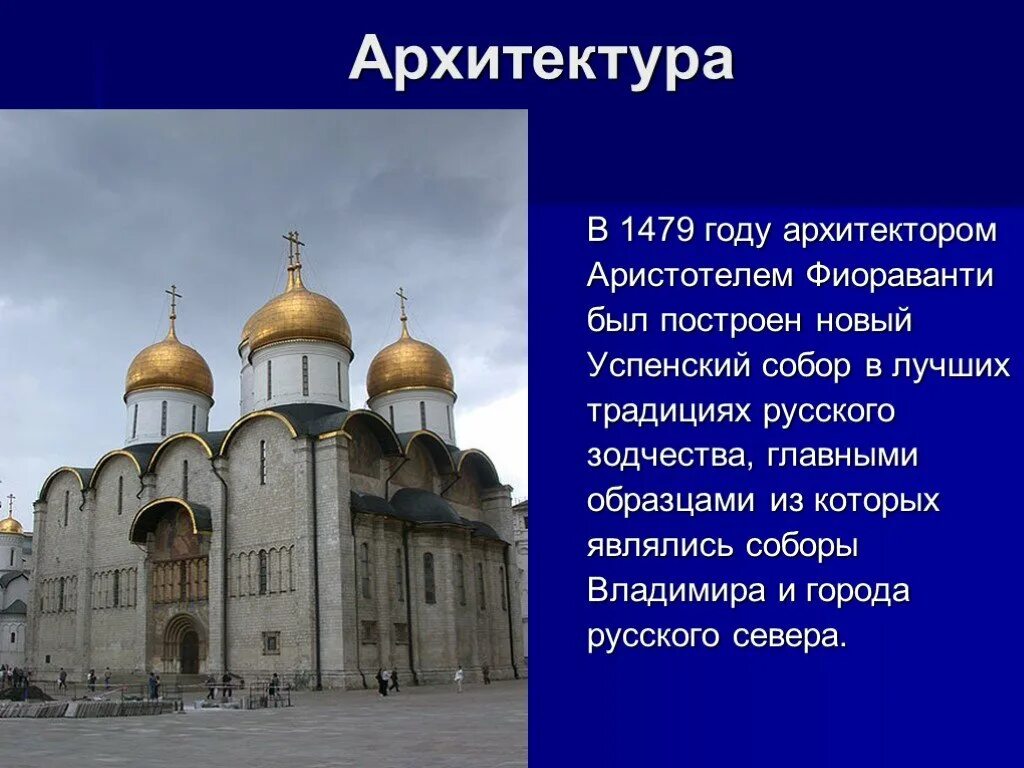 Архитектура

В 1479 году архитектором Аристотелем Фиораванти был построен новый Успенский собор в лучших традициях русского зодчества, главными образцами из которых являлись соборы Владимира и города русского севера.